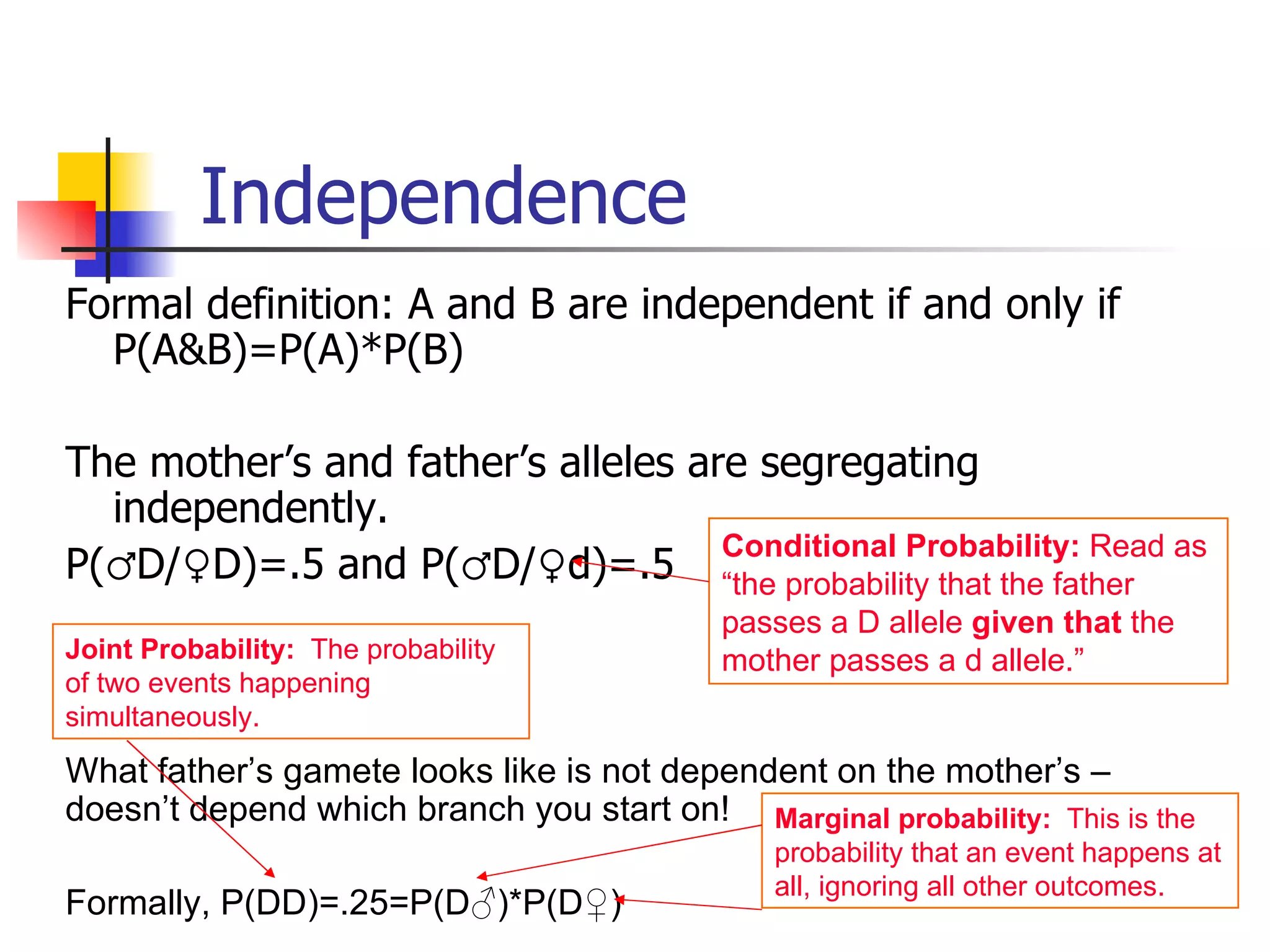 Independence

Formal definition: A and B are independent if and only if P(A&B)=P(A)*P(B)

The mother's and father's alleles are segregating independently.

P(♂D/♀D)=.5 and P(♂D/♀d)=.5

Conditional Probability: Read as "the probability that the father passes a D allele given that the mother passes a d allele."

Joint Probability: The probability of two events happening simultaneously.

What father's gamete looks like is not dependent on the mother's – doesn't depend which branch you start on!

Marginal probability: This is the probability that an event happens at all, ignoring all other outcomes.

Formally, P(DD)=.25=P(D♂)*P(D♀)